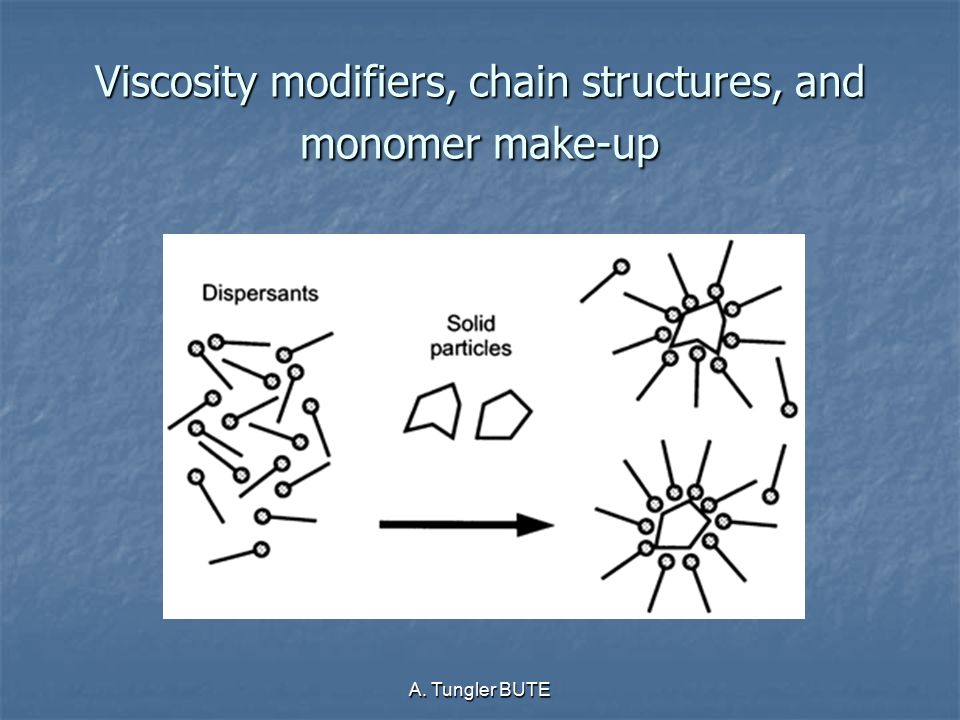 Viscosity modifiers, chain structures, and monomer make-up

Dispersants

Solid particles

A. Tungler BUTE